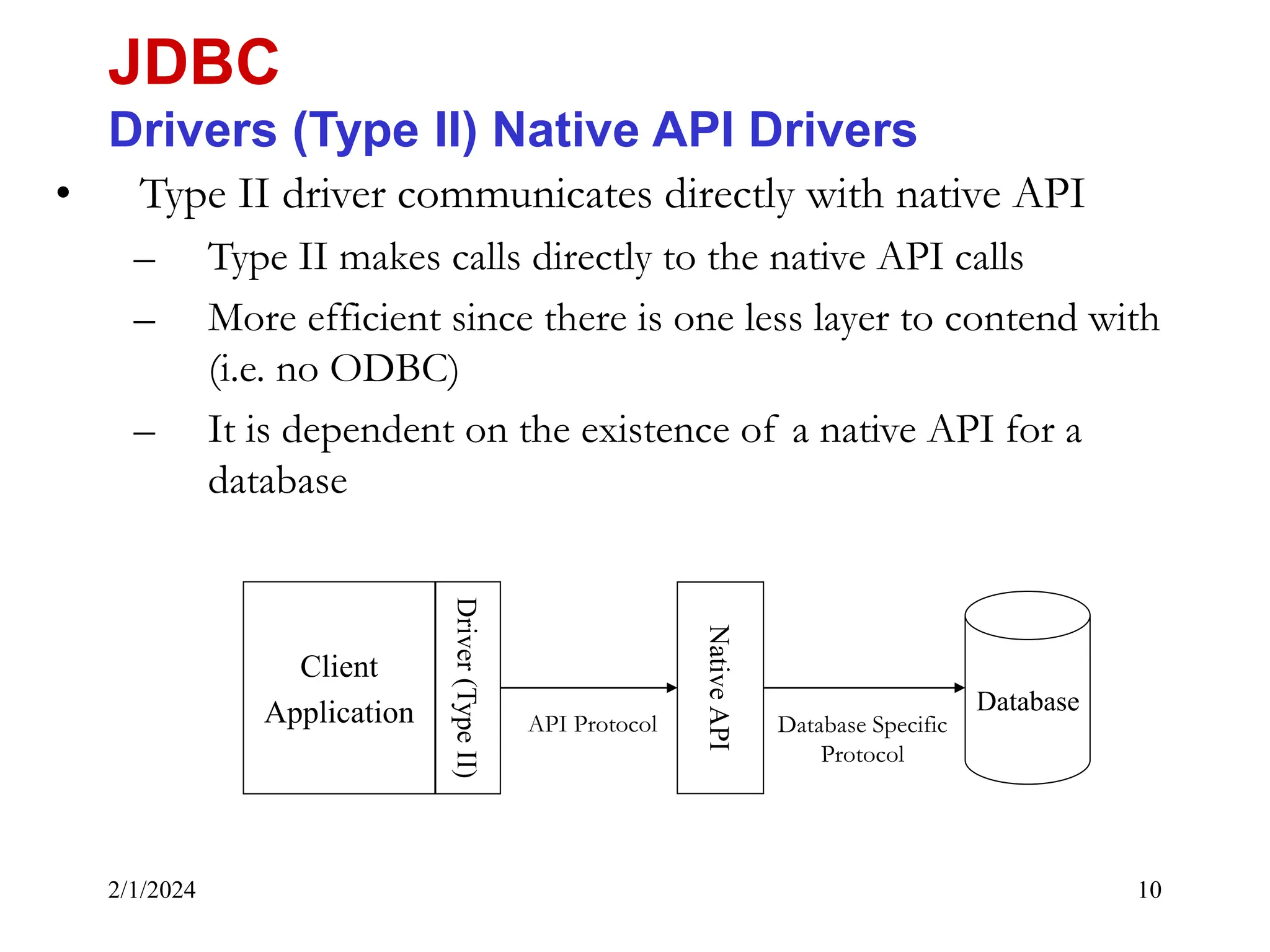 JDBC
Drivers (Type II) Native API Drivers

• Type II driver communicates directly with native API
– Type II makes calls directly to the native API calls
– More efficient since there is one less layer to contend with (i.e. no ODBC)
– It is dependent on the existence of a native API for a database

Client Application

Driver (Type II)

API Protocol

Native API

Database Specific Protocol

Database

2/1/2024

10